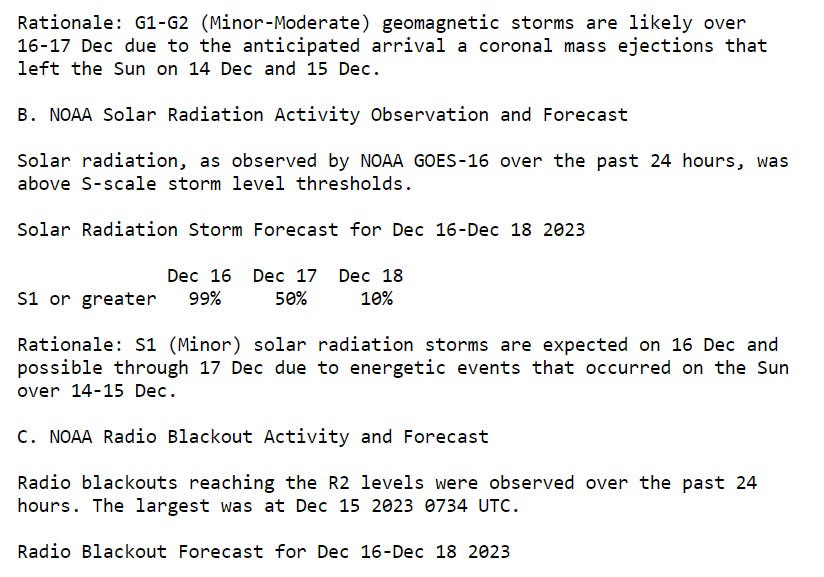 Rationale: G1-G2 (Minor-Moderate) geomagnetic storms are likely over 16-17 Dec due to the anticipated arrival a coronal mass ejections that left the Sun on 14 Dec and 15 Dec.

B. NOAA Solar Radiation Activity Observation and Forecast

Solar radiation, as observed by NOAA GOES-16 over the past 24 hours, was above S-scale storm level thresholds.

Solar Radiation Storm Forecast for Dec 16-Dec 18 2023

|  | Dec 16 | Dec 17 | Dec 18 |
|---|---|---|---|
| S1 or greater | 99% | 50% | 10% |

Rationale: S1 (Minor) solar radiation storms are expected on 16 Dec and possible through 17 Dec due to energetic events that occurred on the Sun over 14-15 Dec.

C. NOAA Radio Blackout Activity and Forecast

Radio blackouts reaching the R2 levels were observed over the past 24 hours. The largest was at Dec 15 2023 0734 UTC.

Radio Blackout Forecast for Dec 16-Dec 18 2023